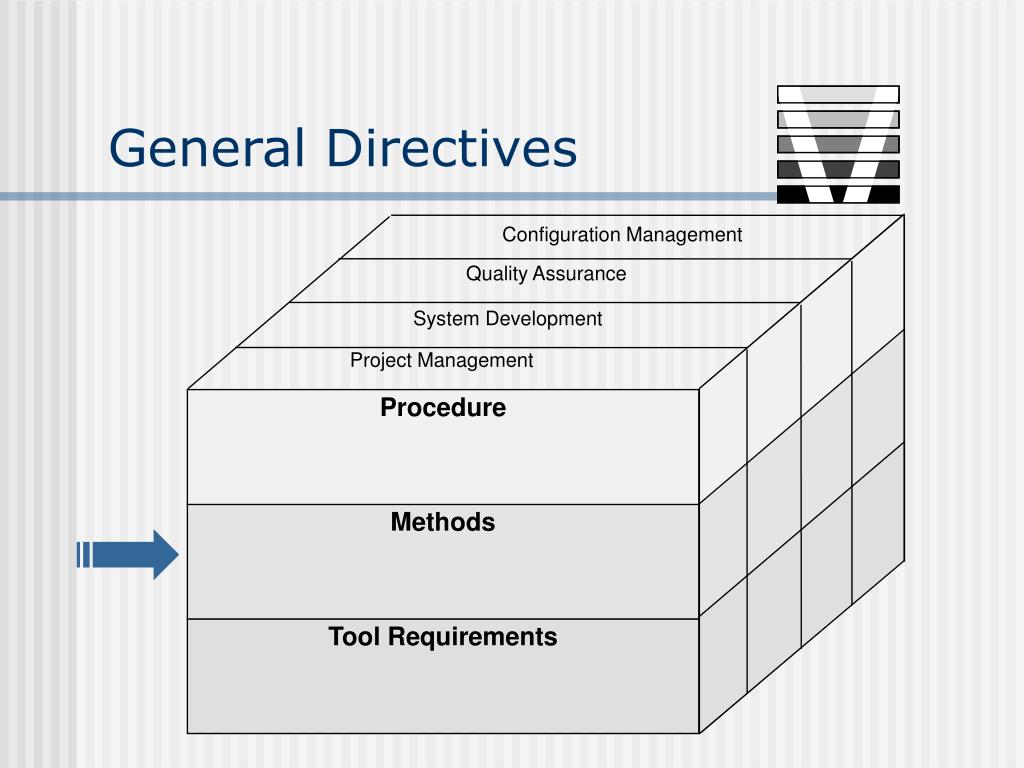 General Directives

Configuration Management

Quality Assurance

System Development

Project Management

Procedure

Methods

Tool Requirements